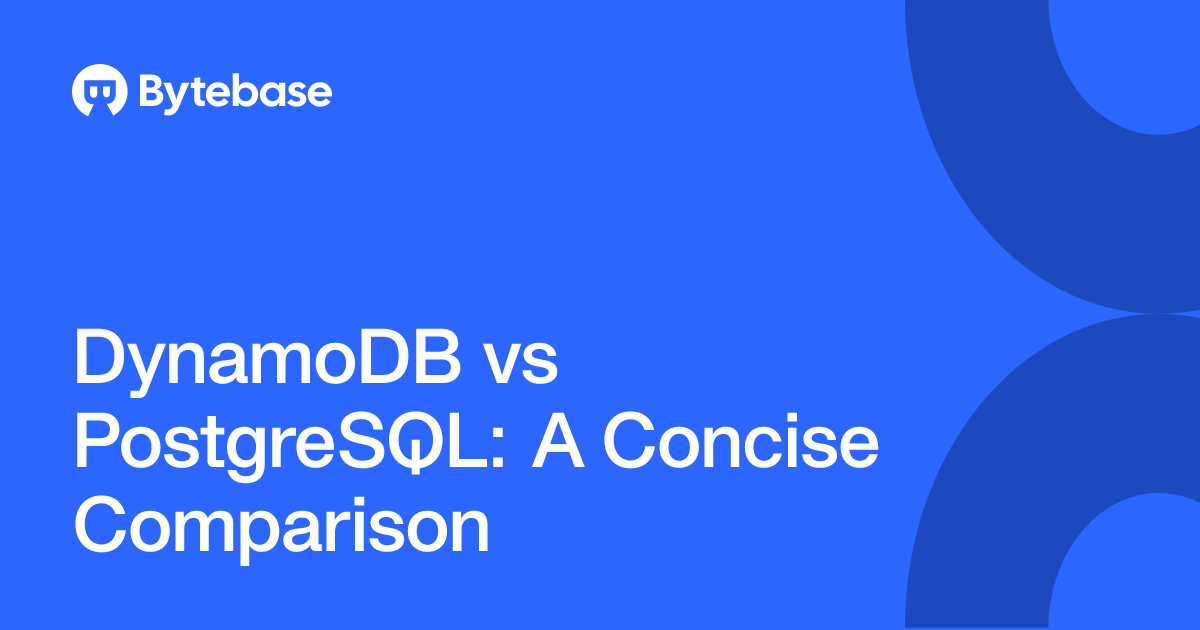 Bytebase

DynamoDB vs PostgreSQL: A Concise Comparison